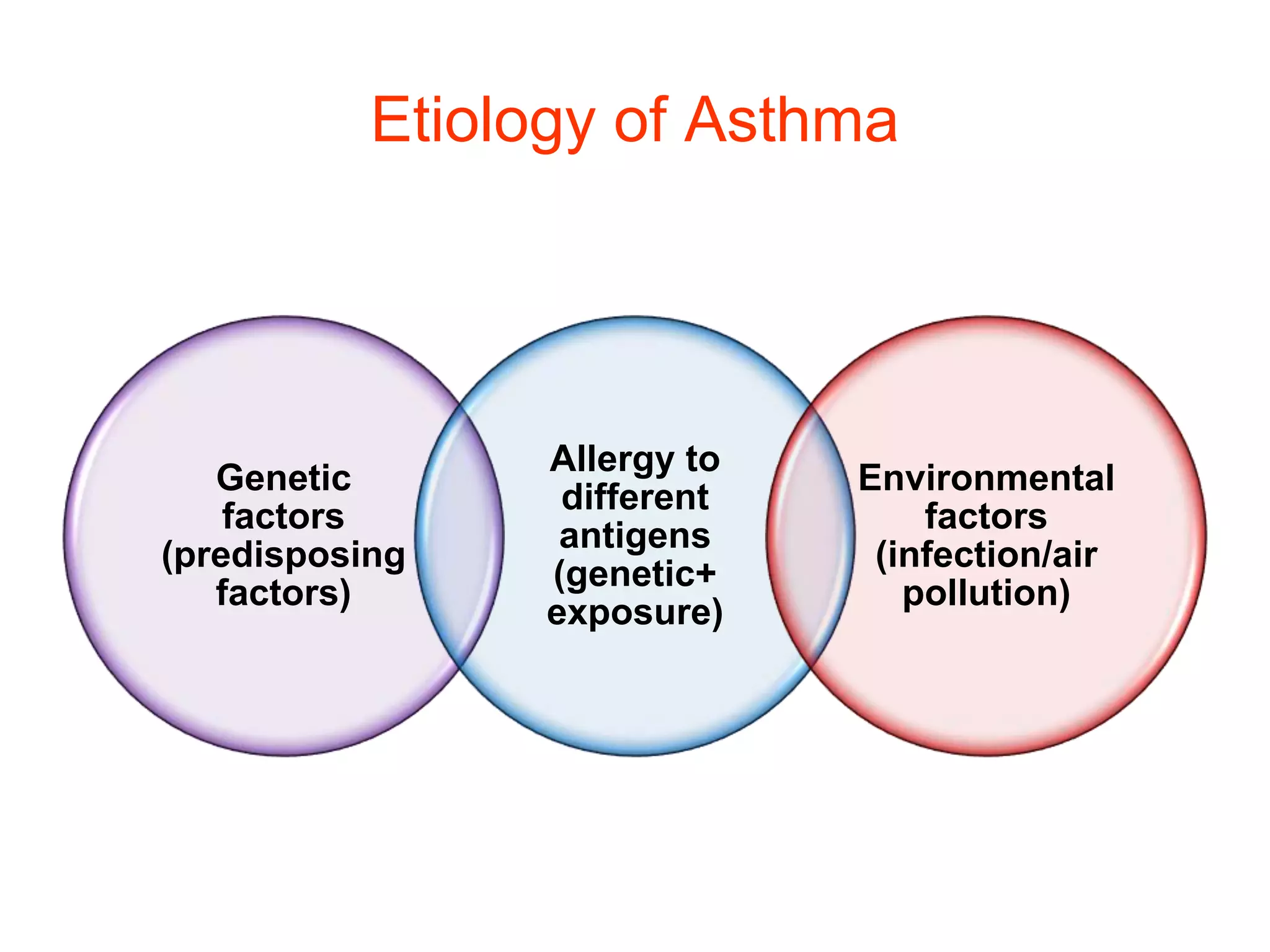 Etiology of Asthma

Genetic factors (predisposing factors)

Allergy to different antigens (genetic+ exposure)

Environmental factors (infection/air pollution)